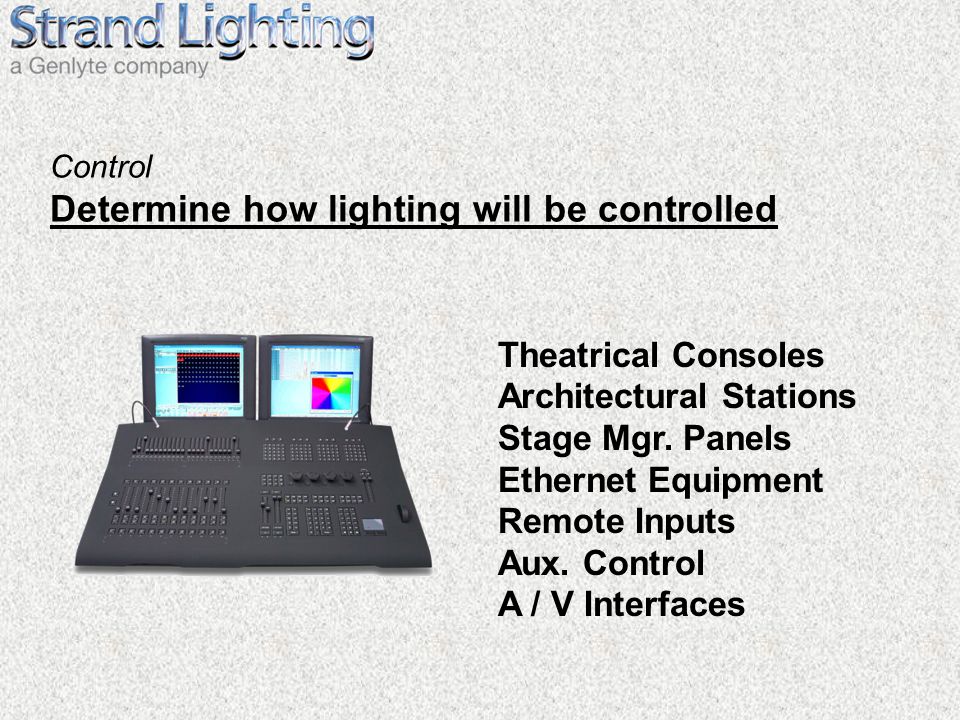 Strand Lighting
a Genlyte company

Control
Determine how lighting will be controlled

Theatrical Consoles
Architectural Stations
Stage Mgr. Panels
Ethernet Equipment
Remote Inputs
Aux. Control
A / V Interfaces